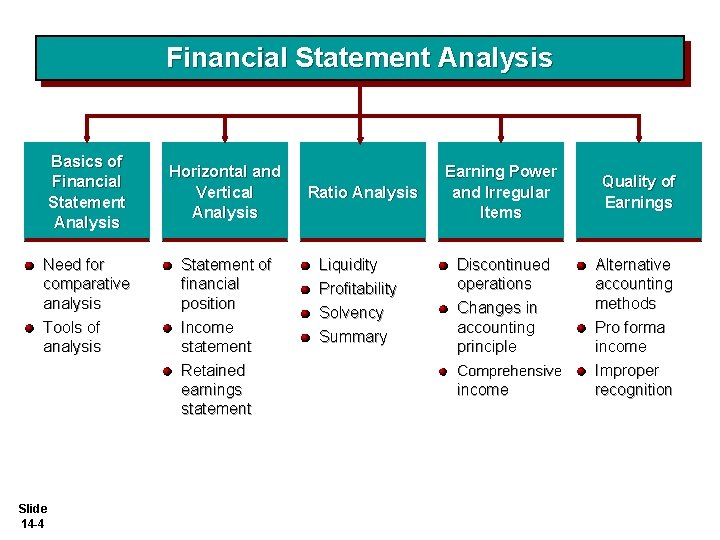 Financial Statement Analysis

Basics of Financial Statement Analysis

- Need for comparative analysis
- Tools of analysis

Horizontal and Vertical Analysis

- Statement of financial position
- Income statement
- Retained earnings statement

Ratio Analysis

- Liquidity
- Profitability
- Solvency
- Summary

Earning Power and Irregular Items

- Discontinued operations
- Changes in accounting principle
- Comprehensive income

Quality of Earnings

- Alternative accounting methods
- Pro forma income
- Improper recognition

Slide 14-4